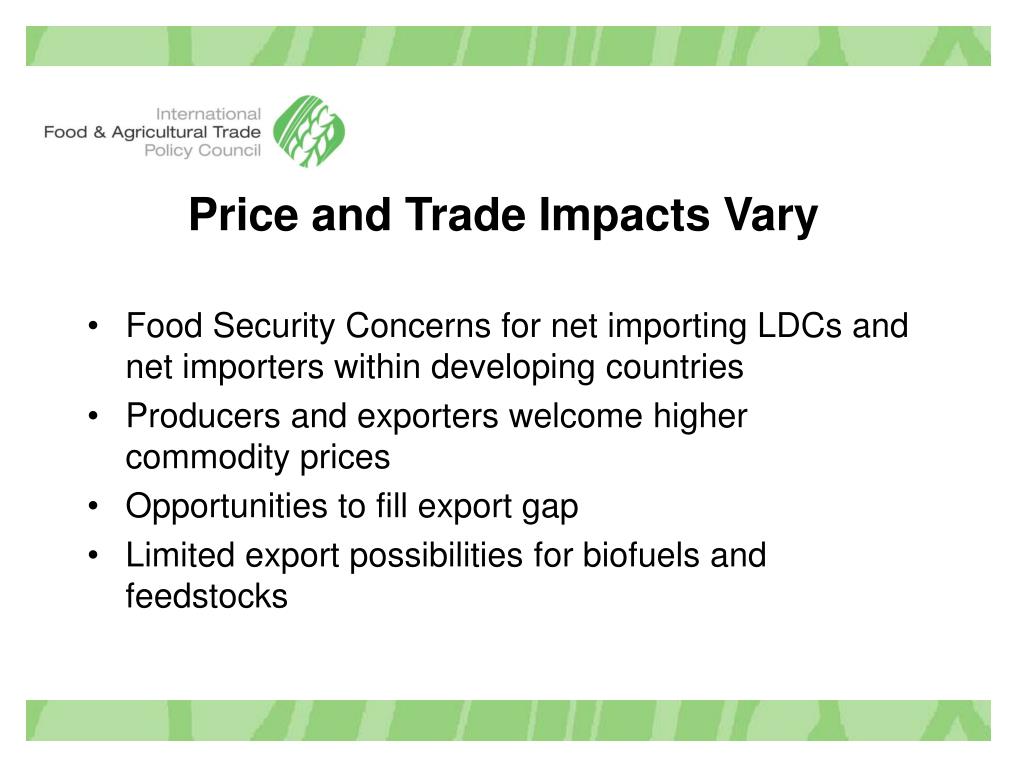 International
Food & Agricultural Trade
Policy Council

Price and Trade Impacts Vary

• Food Security Concerns for net importing LDCs and net importers within developing countries
• Producers and exporters welcome higher commodity prices
• Opportunities to fill export gap
• Limited export possibilities for biofuels and feedstocks